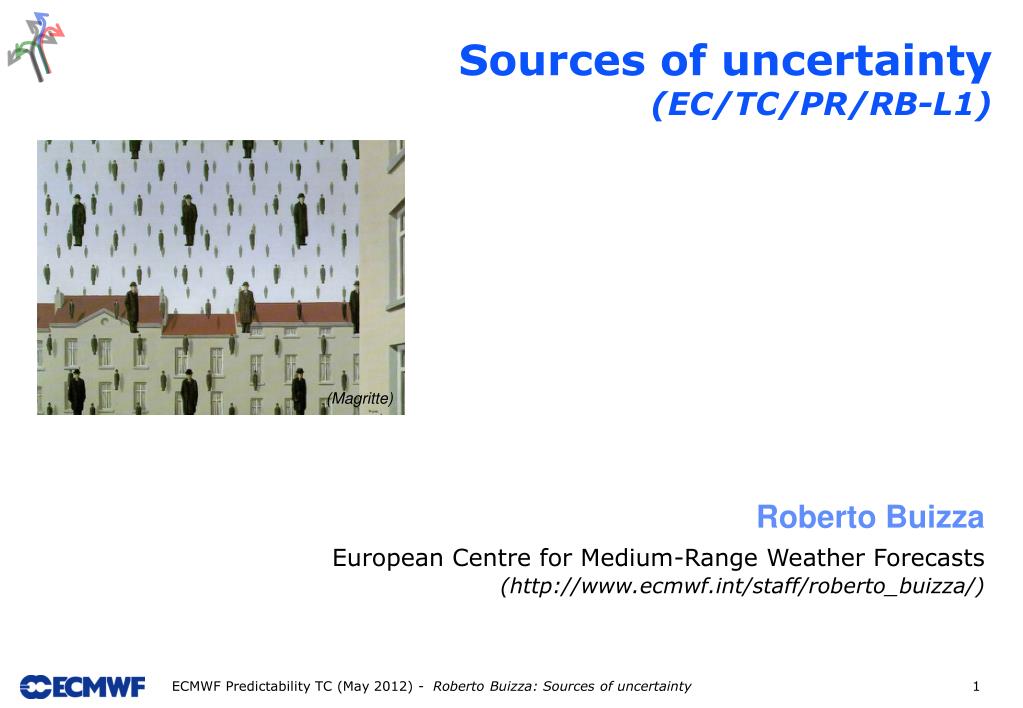 Sources of uncertainty
(EC/TC/PR/RB-L1)

(Magritte)

Roberto Buizza
European Centre for Medium-Range Weather Forecasts
(http://www.ecmwf.int/staff/roberto_buizza/)

ECMWF ECMWF Predictability TC (May 2012) - Roberto Buizza: Sources of uncertainty 1